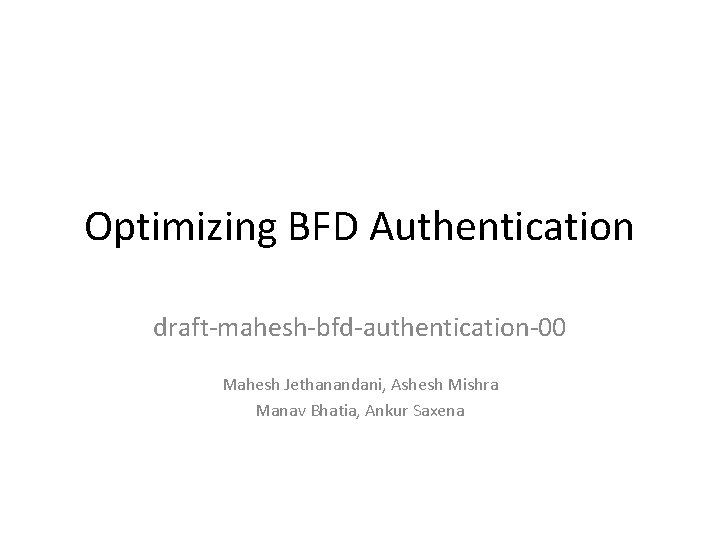 Optimizing BFD Authentication

draft-mahesh-bfd-authentication-00

Mahesh Jethanandani, Ashesh Mishra
Manav Bhatia, Ankur Saxena